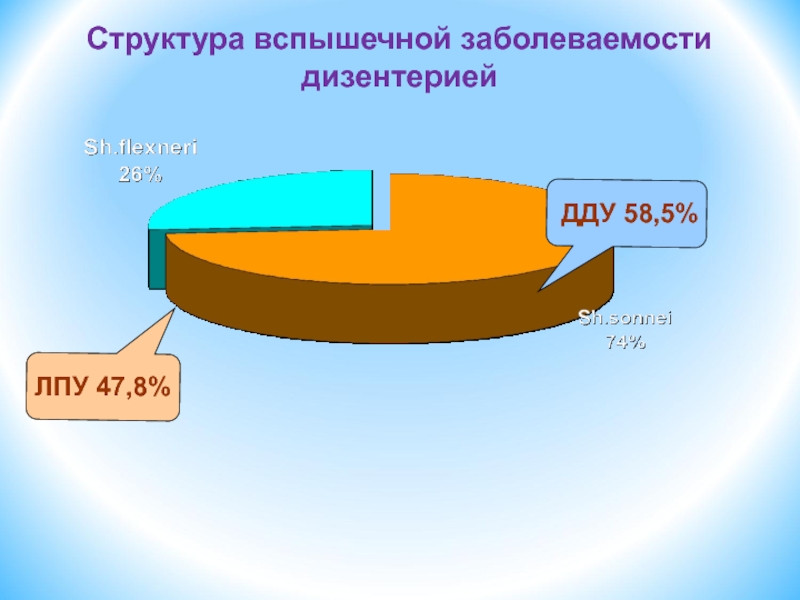 Структура вспышечной заболеваемости дизентерией

Sh.flexneri
26%

ДДУ 58,5%

Sh.sonnei
74%

ЛПУ 47,8%